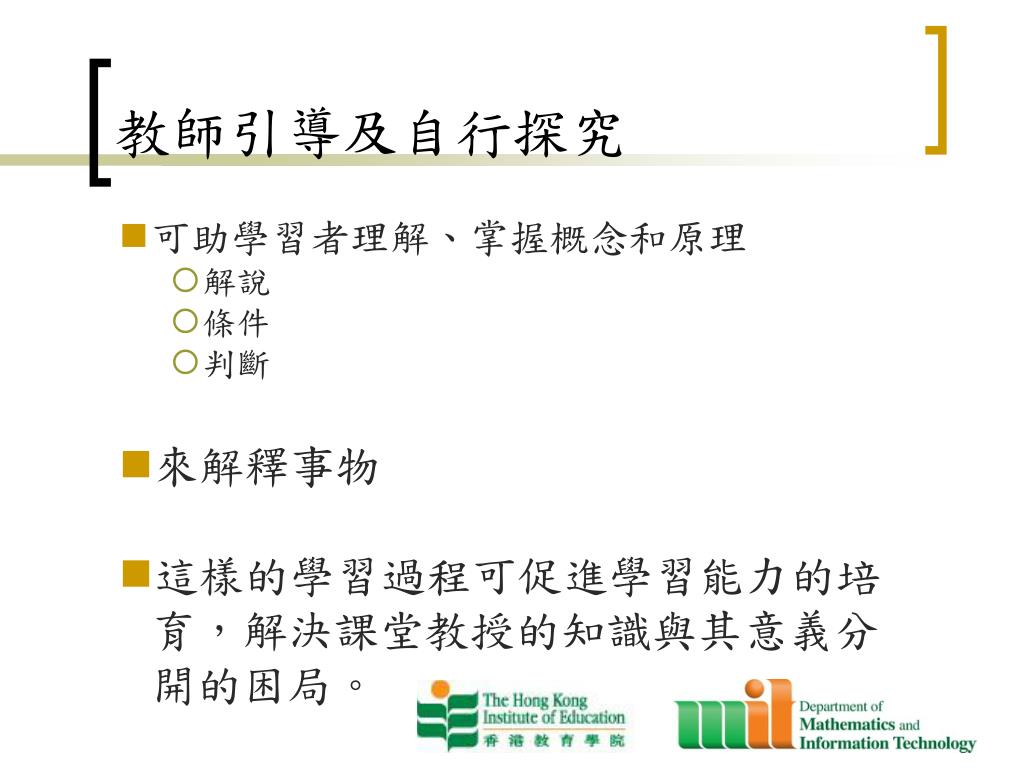 教師引導及自行探究

可助學習者理解、掌握概念和原理

解說

條件

判斷

來解釋事物

這樣的學習過程可促進學習能力的培育，解決課堂教授的知識與其意義分開的困局。

The Hong Kong Institute of Education
香港教育學院

Department of Mathematics and Information Technology